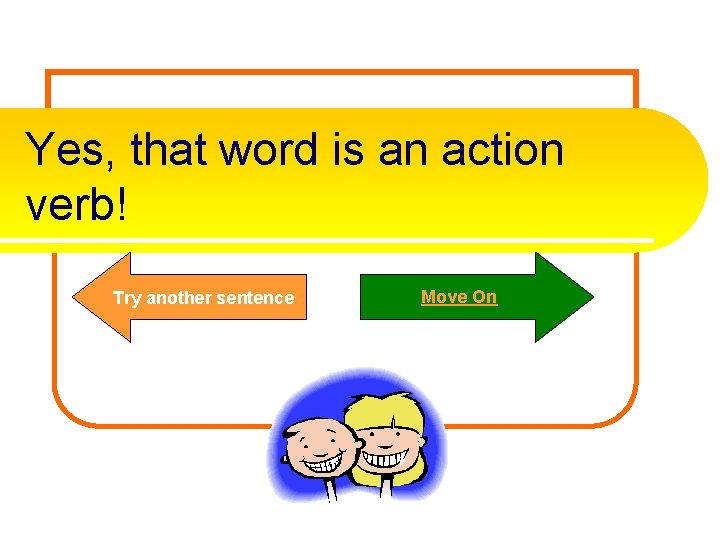 Yes, that word is an action verb!

Try another sentence

Move On